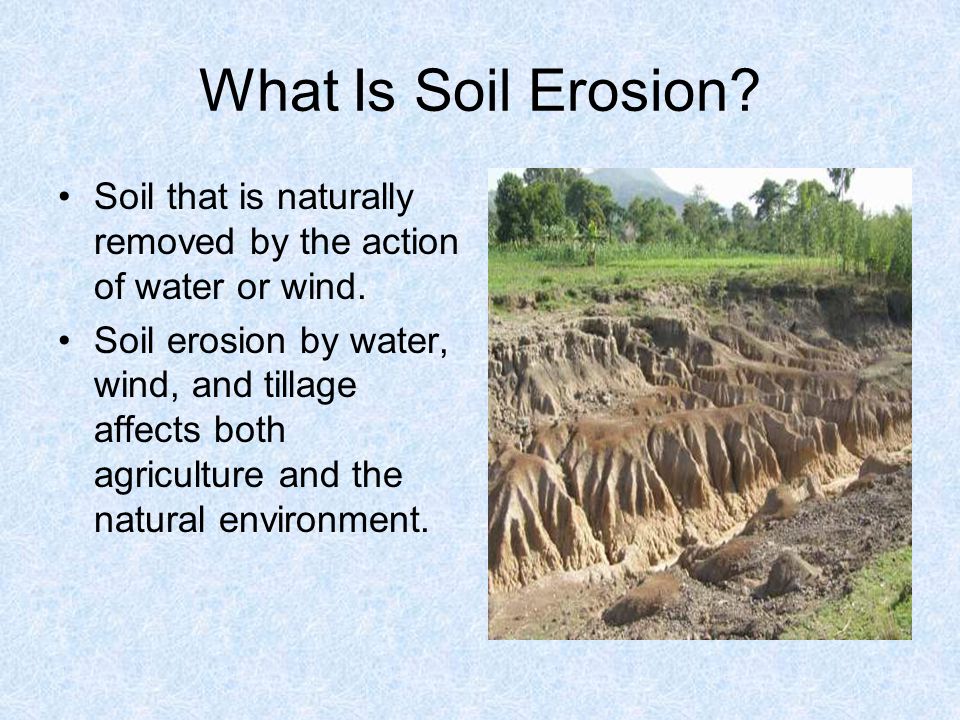 What Is Soil Erosion?

• Soil that is naturally removed by the action of water or wind.

• Soil erosion by water, wind, and tillage affects both agriculture and the natural environment.